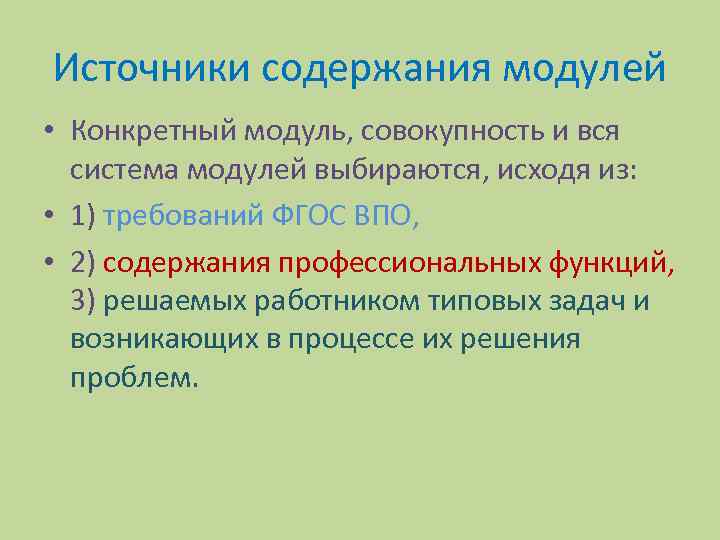 Источники содержания модулей

• Конкретный модуль, совокупность и вся система модулей выбираются, исходя из:

• 1) требований ФГОС ВПО,

• 2) содержания профессиональных функций, 3) решаемых работником типовых задач и возникающих в процессе их решения проблем.